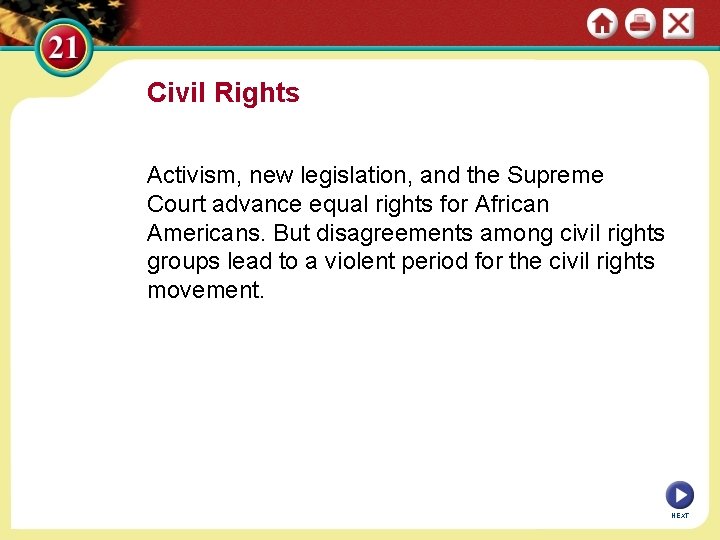 21

Civil Rights

Activism, new legislation, and the Supreme Court advance equal rights for African Americans. But disagreements among civil rights groups lead to a violent period for the civil rights movement.

NEXT